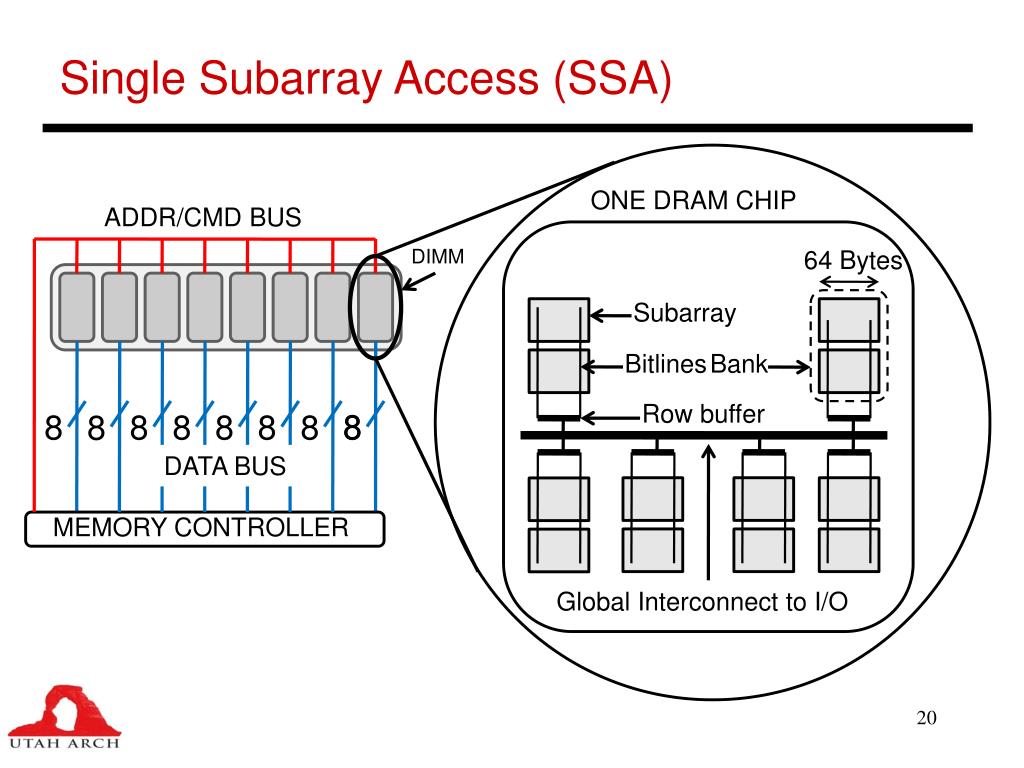 Single Subarray Access (SSA)

ADDR/CMD BUS

DIMM

8 8 8 8 8 8 8 8

DATA BUS

MEMORY CONTROLLER

ONE DRAM CHIP

64 Bytes

Subarray

Bitlines Bank

Row buffer

Global Interconnect to I/O

UTAH ARCH

20